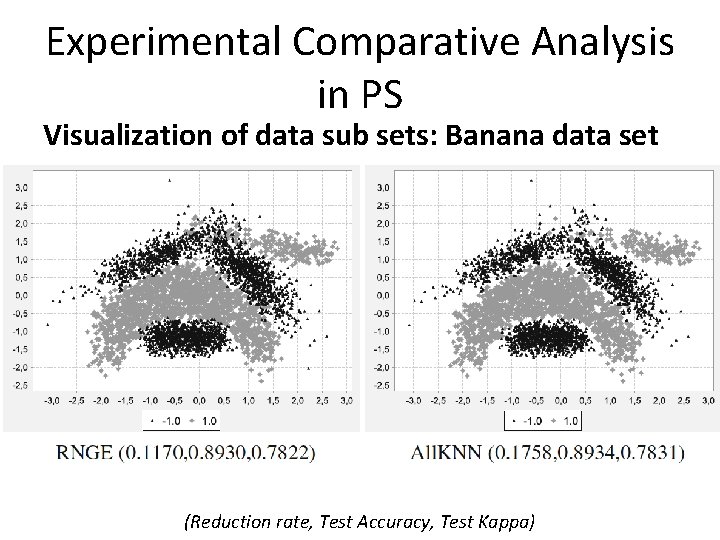 Experimental Comparative Analysis in PS

Visualization of data sub sets: Banana data set

3,0
2,5
2,0
1,5
1,0
0,5
0,0
-0,5
-1,0
-1,5
-2,0
-2,5

-3,0 -2,5 -2,0 -1,5 -1,0 -0,5 0,0 0,5 1,0 1,5 2,0 2,5 3,0

-1.0 1.0

RNGE (0.1170,0.8930,0.7822)

3,0
2,5
2,0
1,5
1,0
0,5
0,0
-0,5
-1,0
-1,5
-2,0
-2,5

-3,0 -2,5 -2,0 -1,5 -1,0 -0,5 0,0 0,5 1,0 1,5 2,0 2,5 3,0

-1.0 1.0

AllKNN (0.1758,0.8934,0.7831)

(Reduction rate, Test Accuracy, Test Kappa)